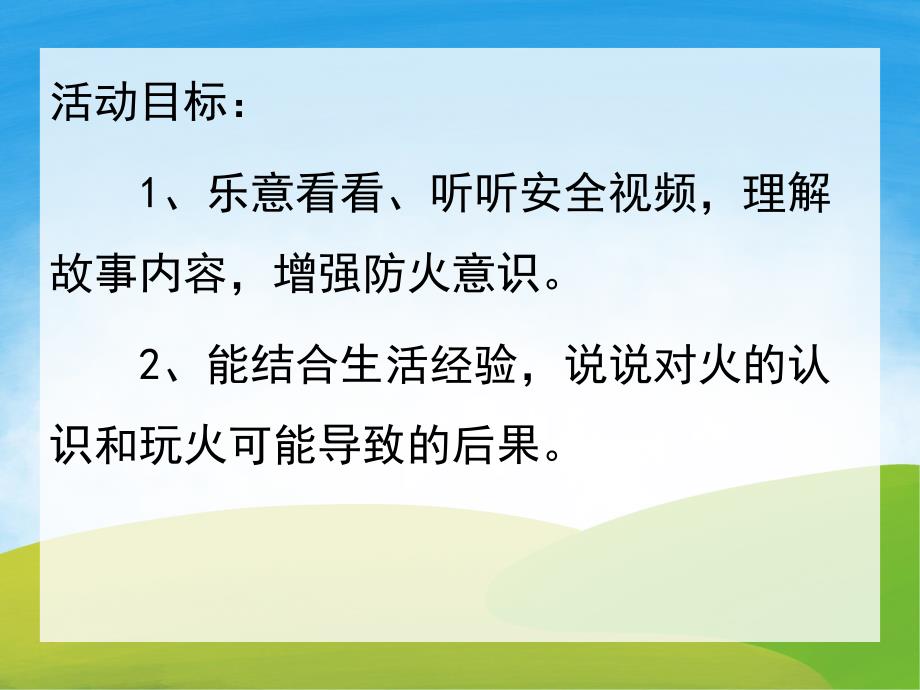 活动目标：

1、乐意看看、听听安全视频，理解故事内容，增强防火意识。

2、能结合生活经验，说说对火的认识和玩火可能导致的后果。